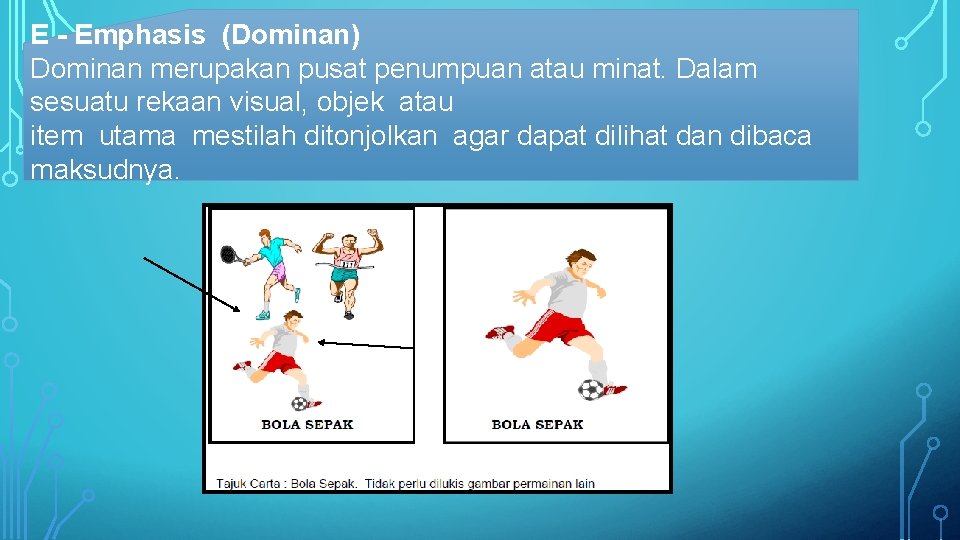 E - Emphasis (Dominan)
Dominan merupakan pusat penumpuan atau minat. Dalam sesuatu rekaan visual, objek atau item utama mestilah ditonjolkan agar dapat dilihat dan dibaca maksudnya.

BOLA SEPAK

BOLA SEPAK

Tajuk Carta : Bola Sepak. Tidak perlu dilukis gambar permainan lain